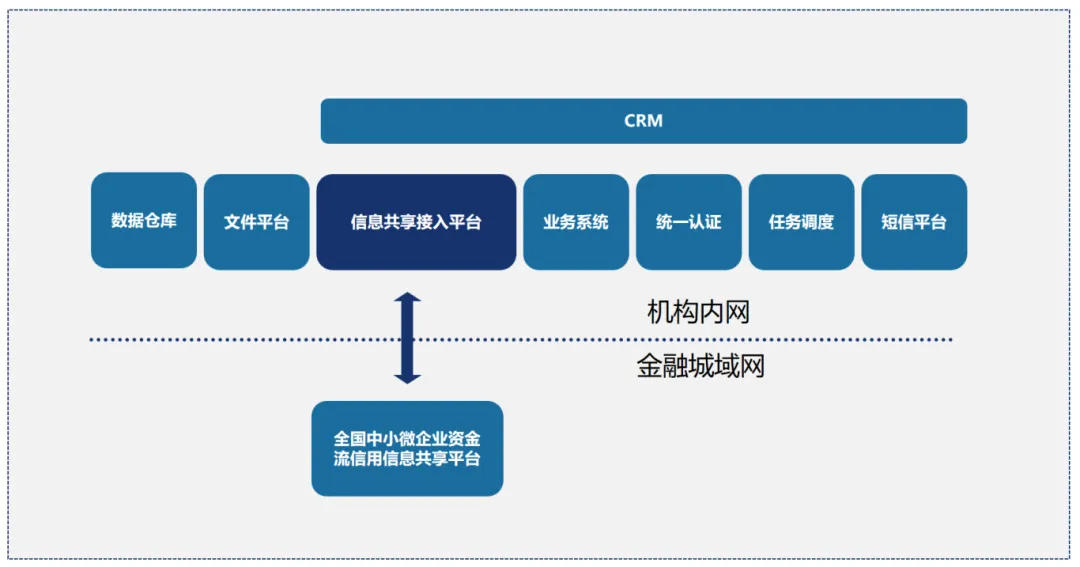 CRM

数据仓库

文件平台

信息共享接入平台

业务系统

统一认证

任务调度

短信平台

机构内网

金融城域网

全国中小微企业资金流信用信息共享平台